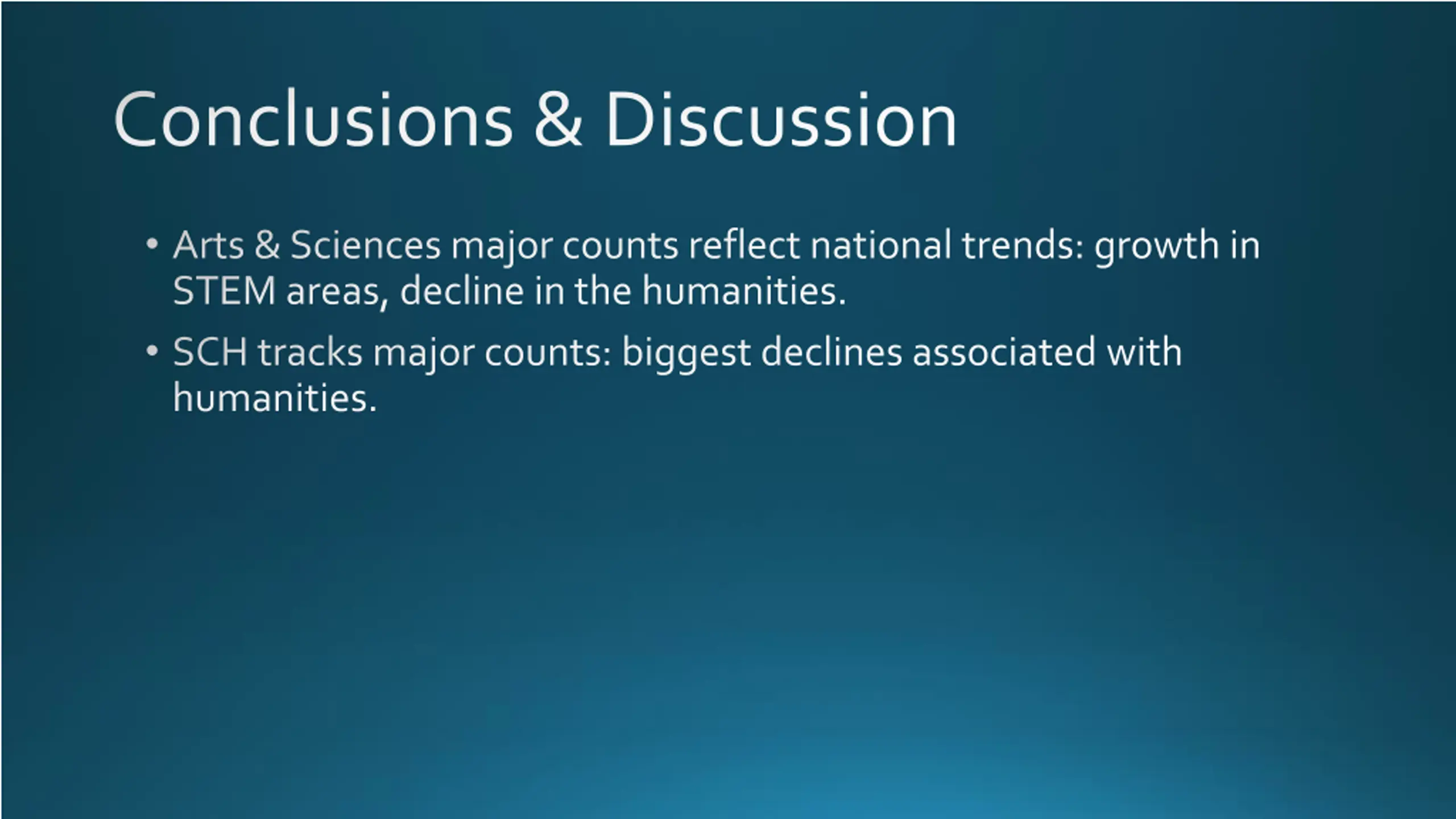 Conclusions & Discussion

• Arts & Sciences major counts reflect national trends: growth in STEM areas, decline in the humanities.

• SCH tracks major counts: biggest declines associated with humanities.